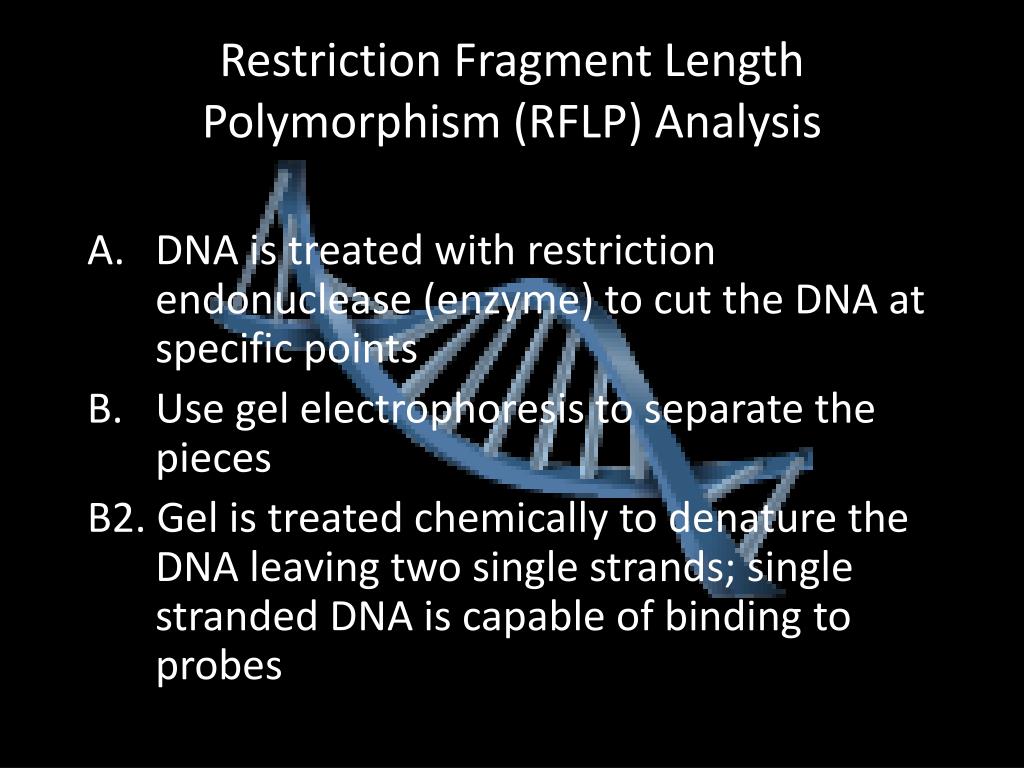 Restriction Fragment Length Polymorphism (RFLP) Analysis

A. DNA is treated with restriction endonuclease (enzyme) to cut the DNA at specific points

B. Use gel electrophoresis to separate the pieces

B2. Gel is treated chemically to denature the DNA leaving two single strands; single stranded DNA is capable of binding to probes